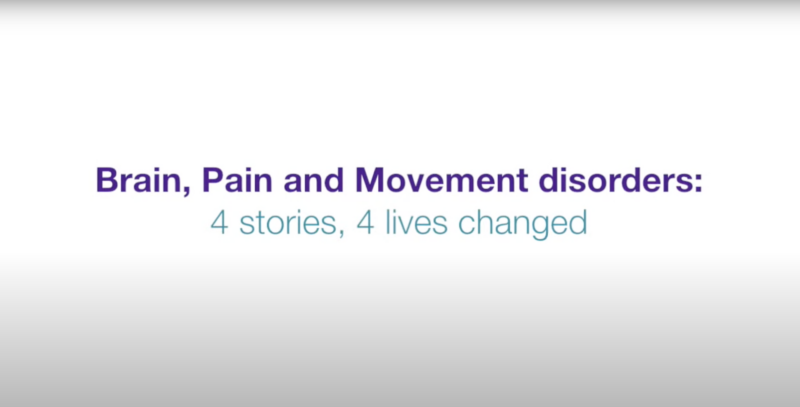 Brain, Pain and Movement disorders:
4 stories, 4 lives changed